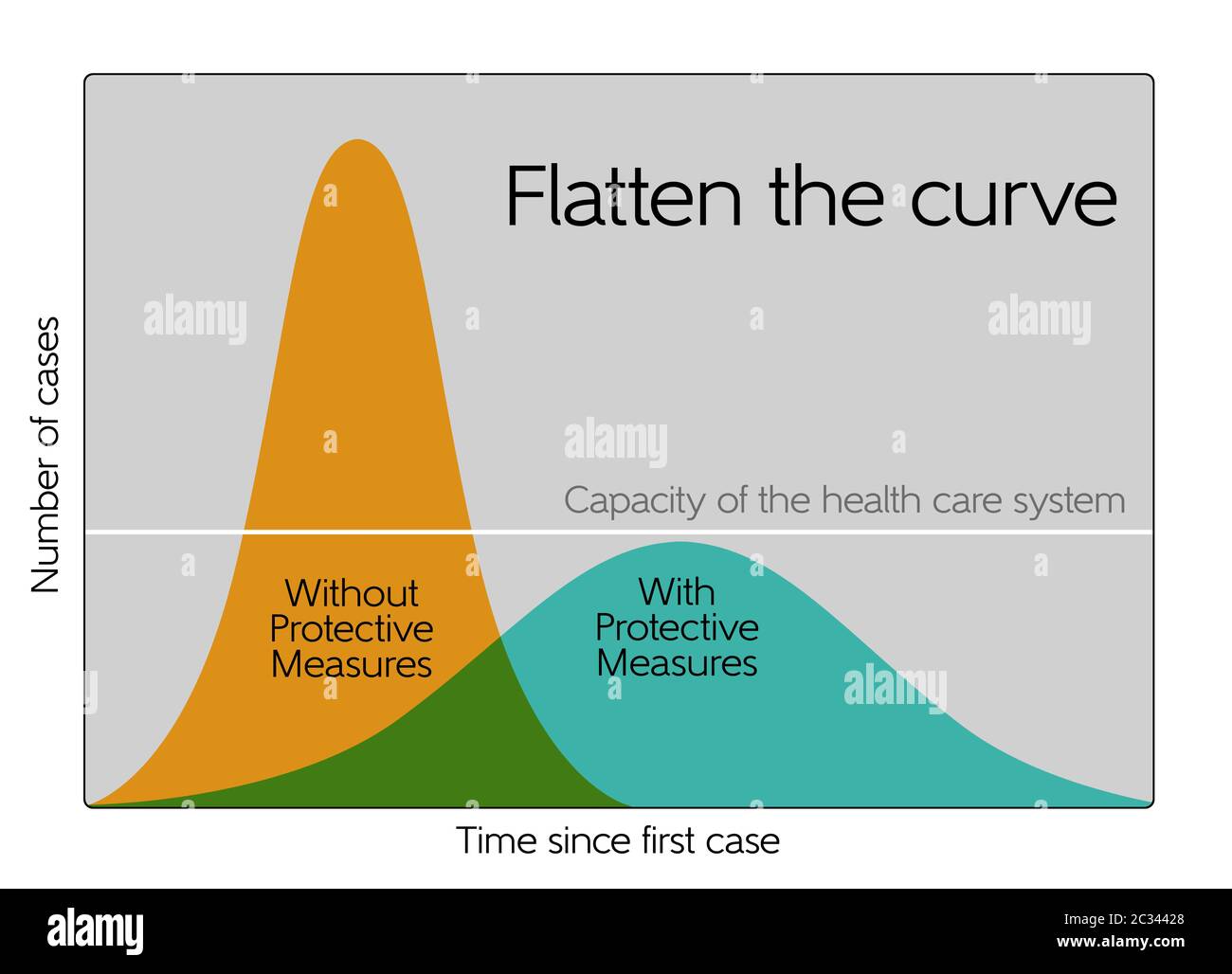 Flatten the curve

Number of cases

Capacity of the health care system

Without Protective Measures

With Protective Measures

Time since first case

alamy

alamy

alamy

alamy

alamy

Image ID: 2C34428
www.alamy.com